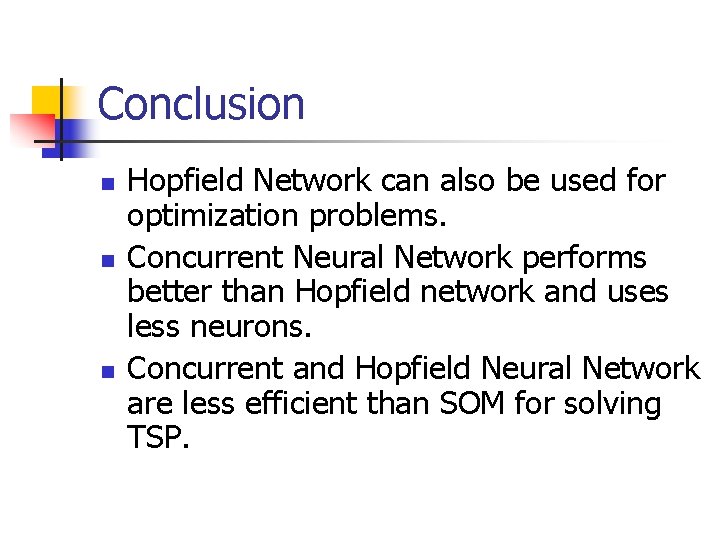 Conclusion

- Hopfield Network can also be used for optimization problems.
- Concurrent Neural Network performs better than Hopfield network and uses less neurons.
- Concurrent and Hopfield Neural Network are less efficient than SOM for solving TSP.